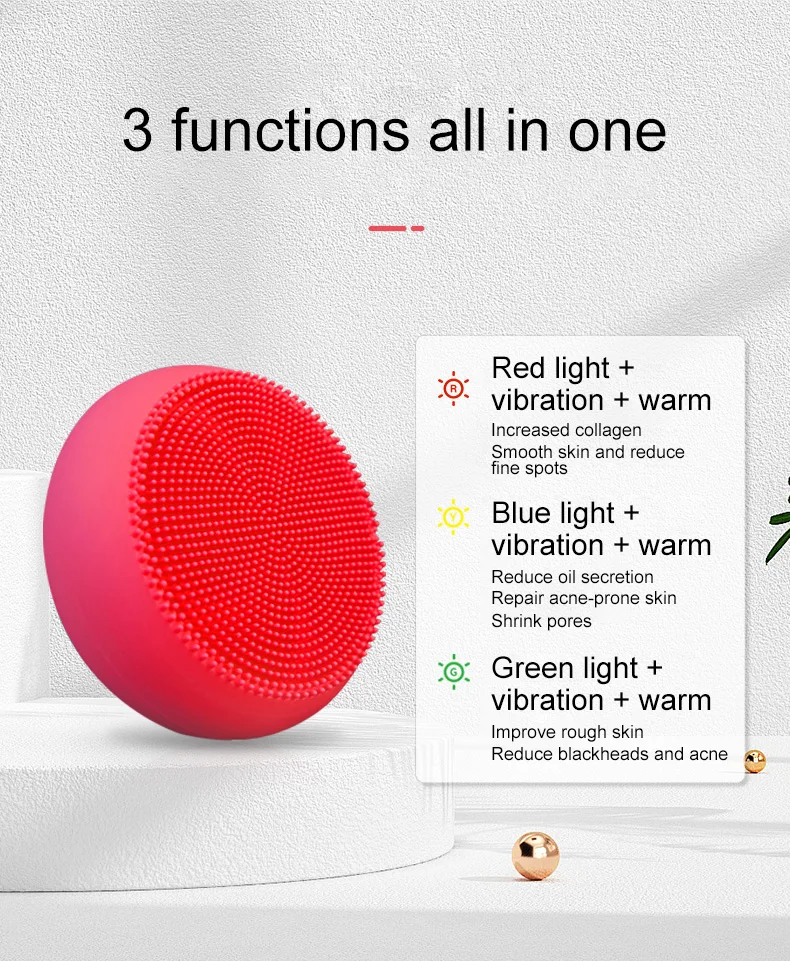 3 functions all in one

R Red light + vibration + warm
Increased collagen
Smooth skin and reduce fine spots

Y Blue light + vibration + warm
Reduce oil secretion
Repair acne-prone skin
Shrink pores

G Green light + vibration + warm
Improve rough skin
Reduce blackheads and acne